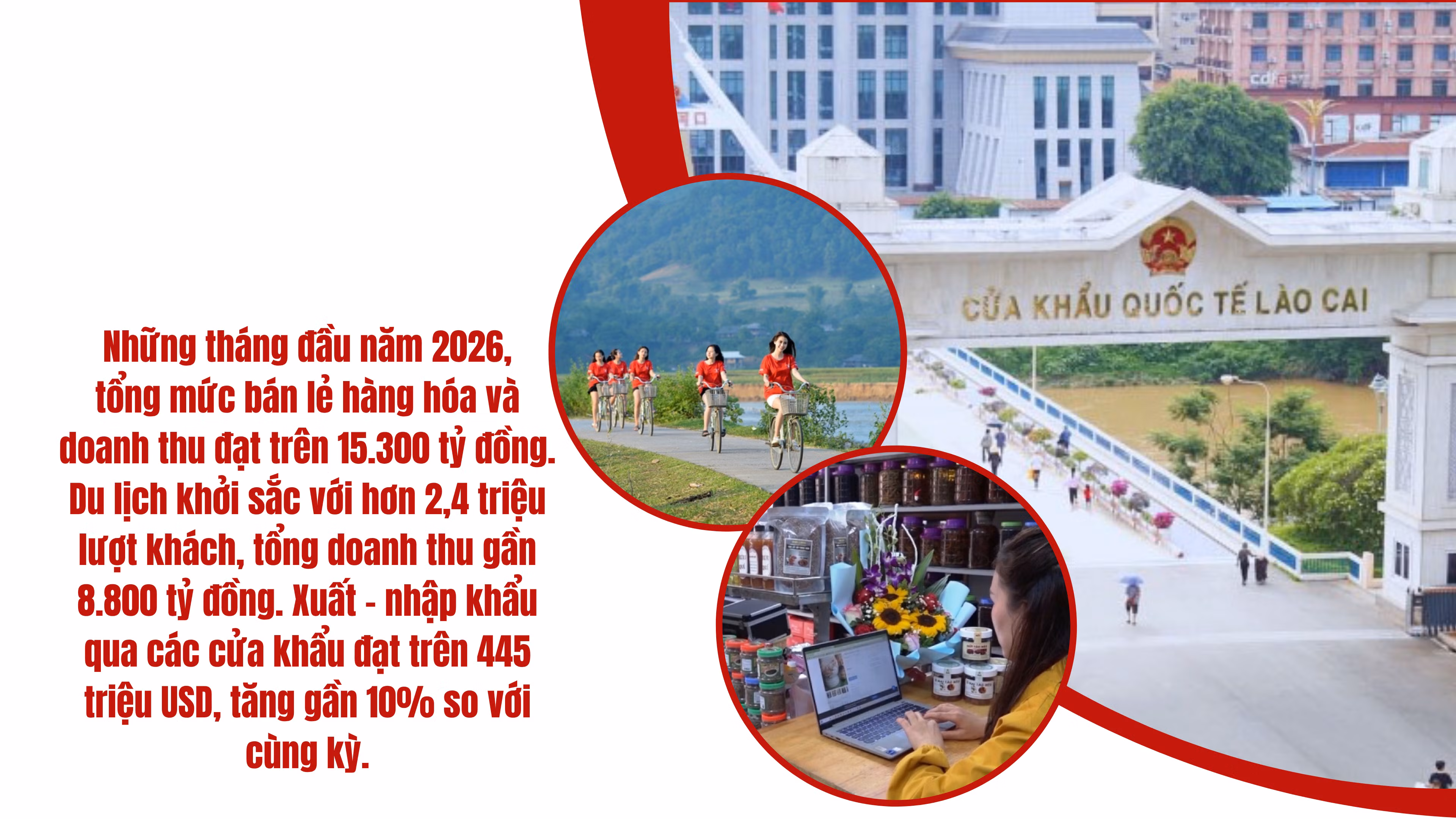 Những tháng đầu năm 2026, tổng mức bán lẻ hàng hóa và doanh thu đạt trên 15.300 tỷ đồng. Du lịch khởi sắc với hơn 2,4 triệu lượt khách, tổng doanh thu gần 8.800 tỷ đồng. Xuất - nhập khẩu qua các cửa khẩu đạt trên 445 triệu USD, tăng gần 10% so với cùng kỳ.

CỬA KHẨU QUỐC TẾ LÀO CAI